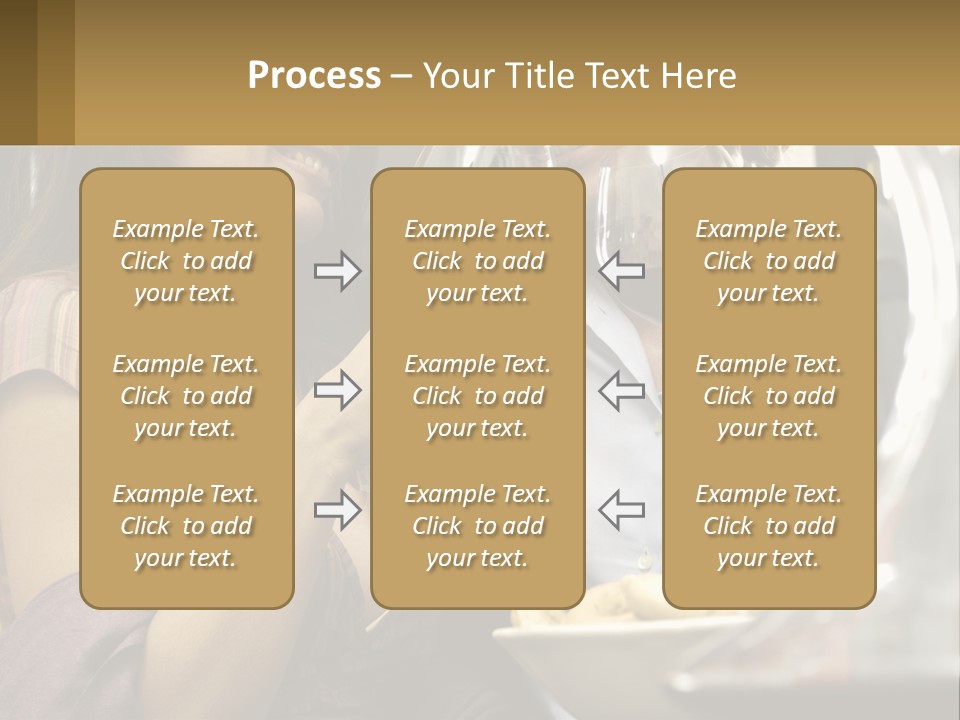 Process – Your Title Text Here

Example Text. Click to add your text.

Example Text. Click to add your text.

Example Text. Click to add your text.

Example Text. Click to add your text.

Example Text. Click to add your text.

Example Text. Click to add your text.

Example Text. Click to add your text.

Example Text. Click to add your text.

Example Text. Click to add your text.